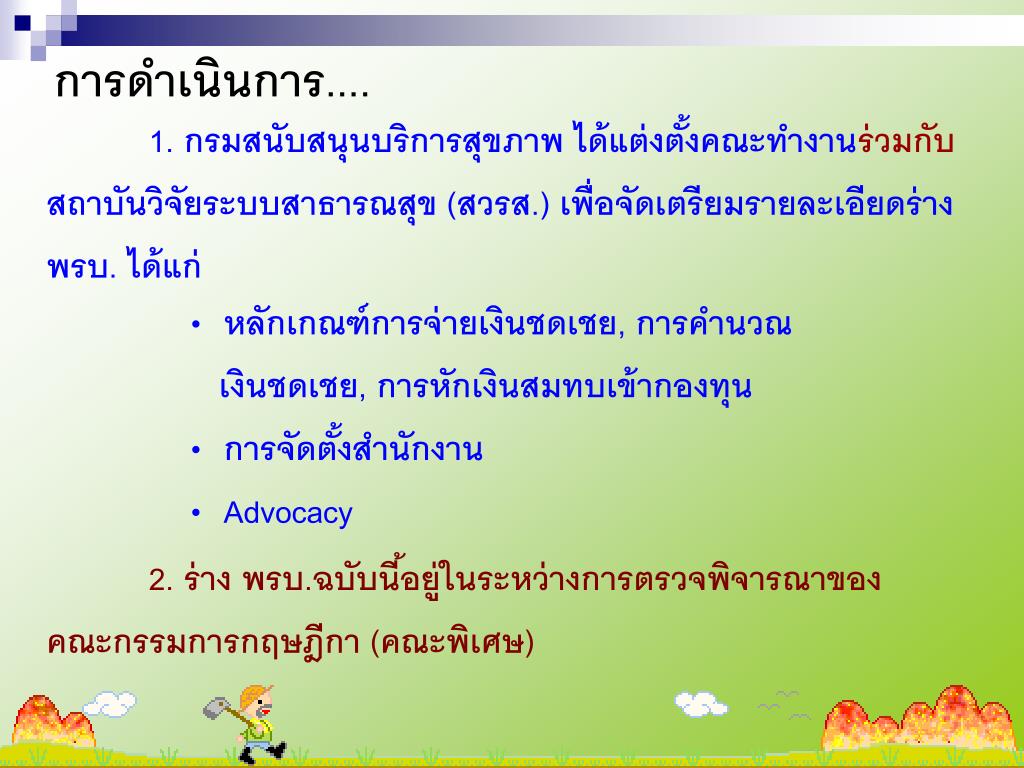 การดำเนินการ....

1. กรมสนับสนุนบริการสุขภาพ ได้แต่งตั้งคณะทำงานร่วมกับสถาบันวิจัยระบบสาธารณสุข (สวรส.) เพื่อจัดเตรียมรายละเอียดร่าง พรบ. ได้แก่

• หลักเกณฑ์การจ่ายเงินชดเชย, การคำนวณเงินชดเชย, การหักเงินสมทบเข้ากองทุน
• การจัดตั้งสำนักงาน
• Advocacy

2. ร่าง พรบ.ฉบับนี้อยู่ในระหว่างการตรวจพิจารณาของคณะกรรมการกฤษฎีกา (คณะพิเศษ)